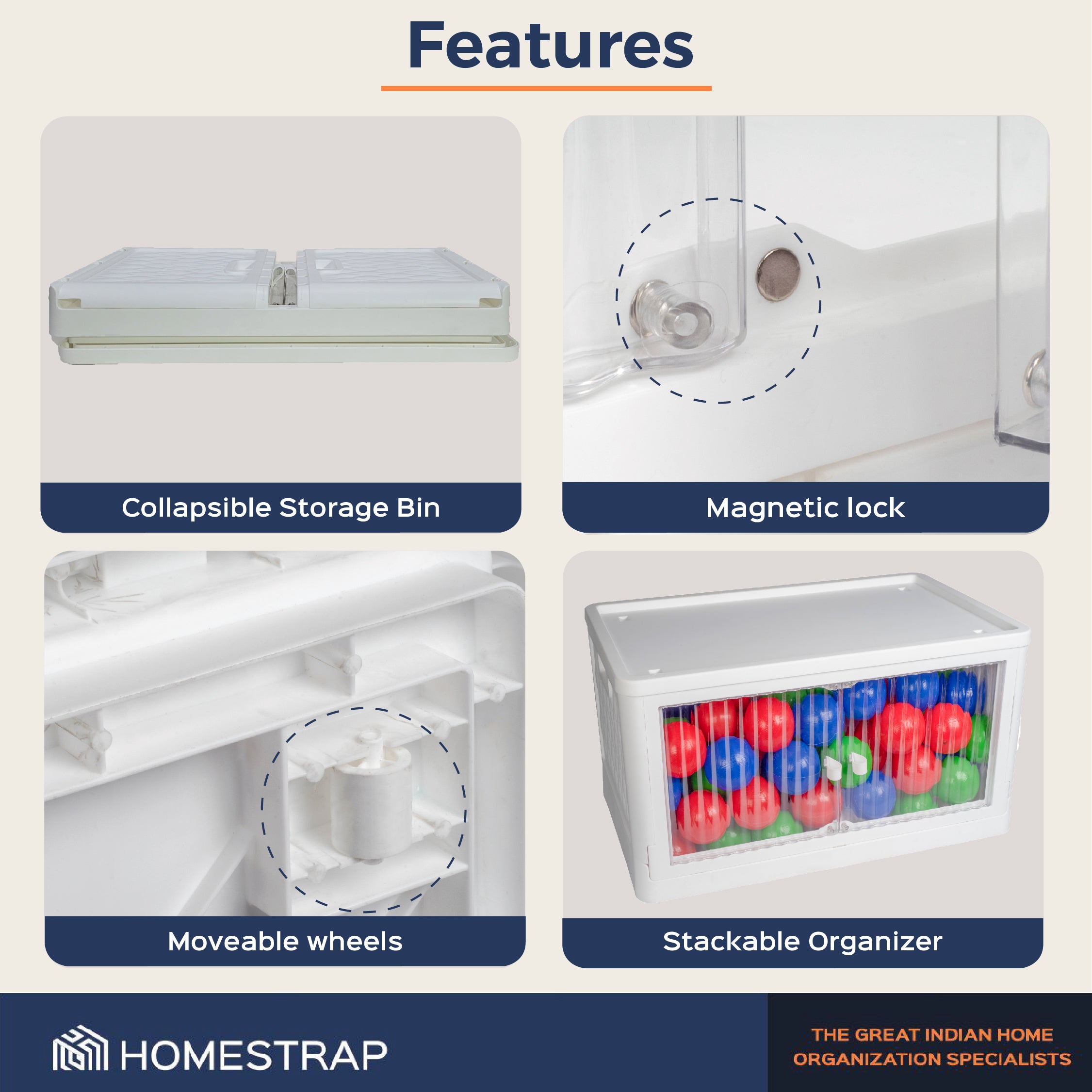 Features

Collapsible Storage Bin

Magnetic lock

Moveable wheels

Stackable Organizer

HOMESTRAP

THE GREAT INDIAN HOME ORGANIZATION SPECIALISTS